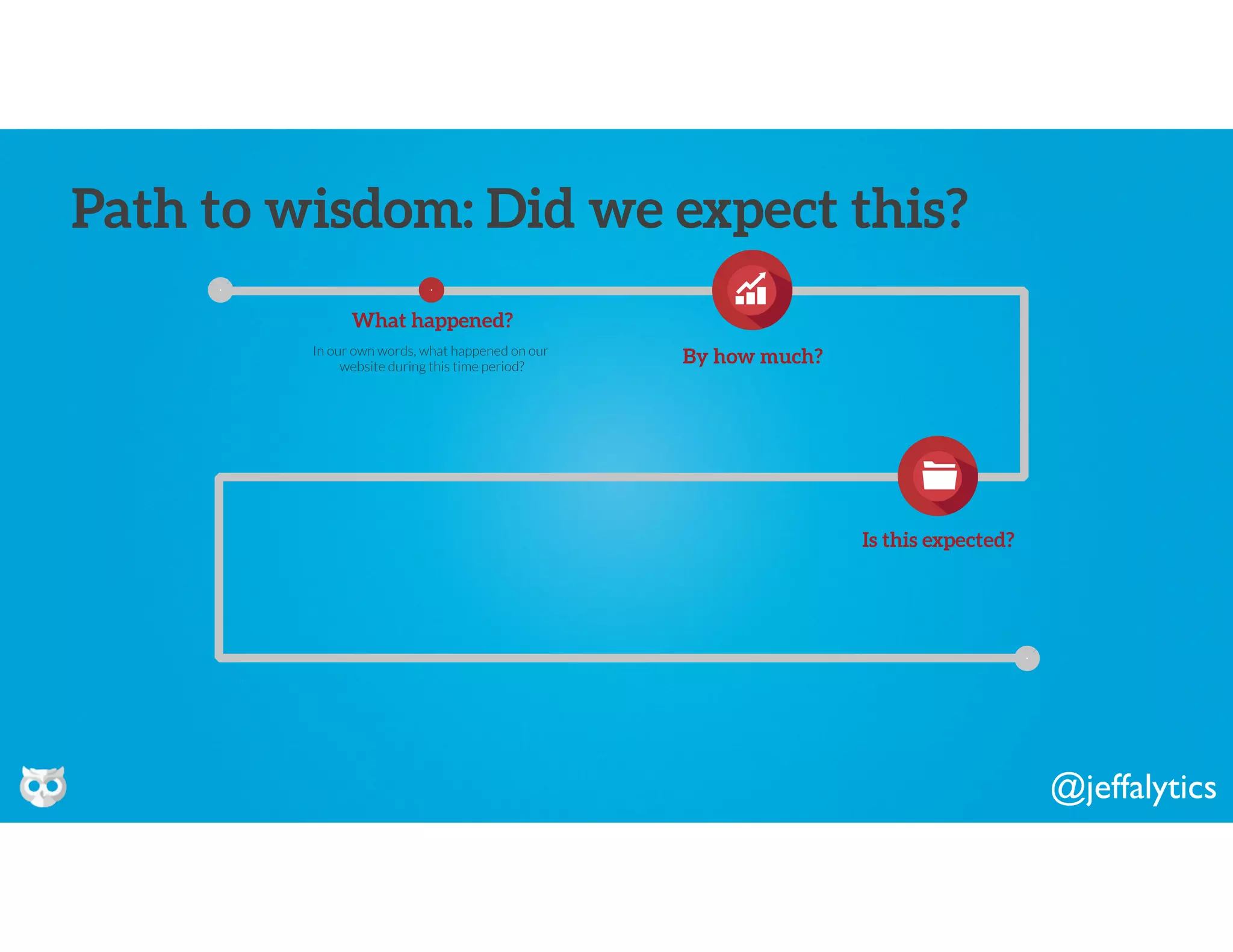 Path to wisdom: Did we expect this?

What happened?

In our own words, what happened on our website during this time period?

By how much?

Is this expected?

@jeffalytics